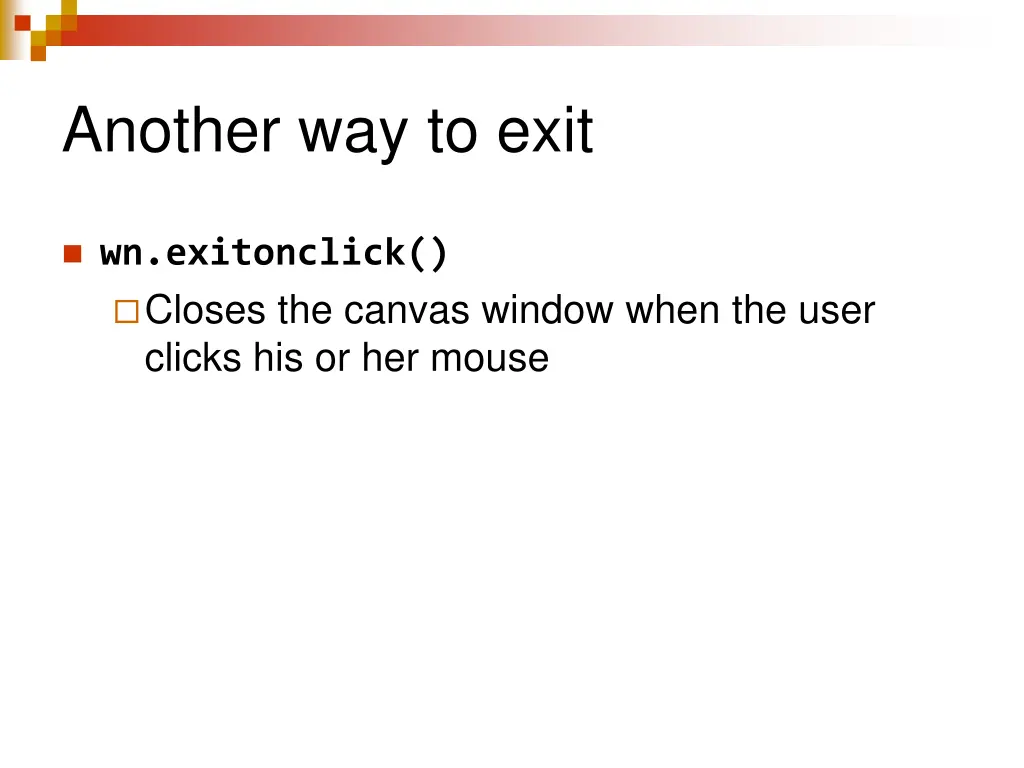 Another way to exit

wn.exitonclick()

Closes the canvas window when the user clicks his or her mouse